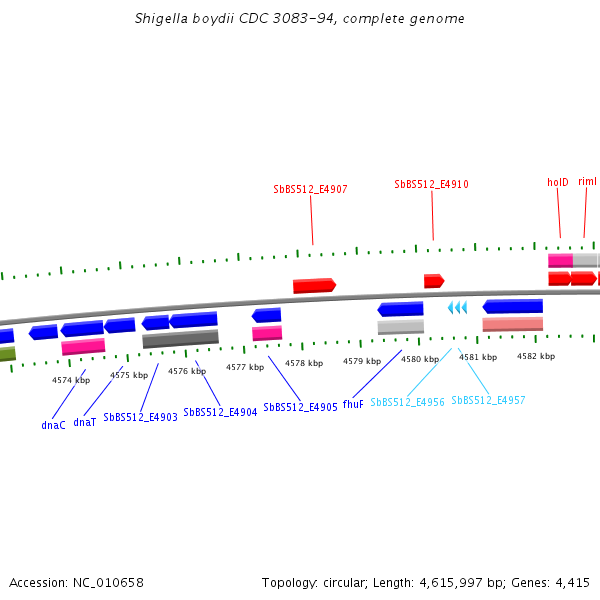 Shigella boydii CDC 3083-94, complete genome

SbBS512_E4907
SbBS512_E4910
holD
rimI

4574 kbp
4575 kbp
4576 kbp
4577 kbp
4578 kbp
4579 kbp
4580 kbp
4581 kbp
4582 kbp

dnaC
dnaT
SbBS512_E4903
SbBS512_E4904
SbBS512_E4905
fhuF
SbBS512_E4956
SbBS512_E4957

Accession: NC_010658
Topology: circular; Length: 4,615,997 bp; Genes: 4,415